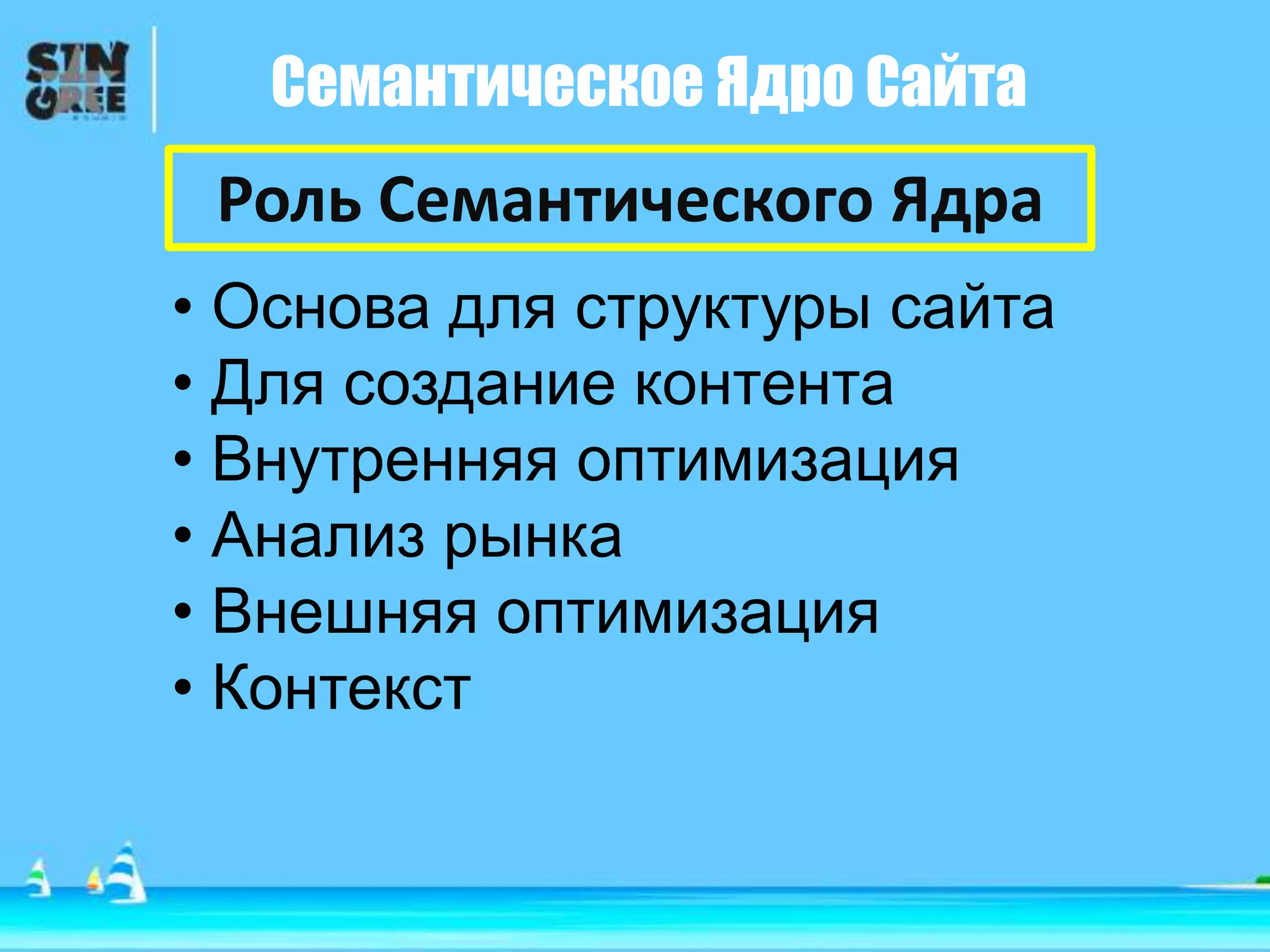 SIN GREE

Семантическое Ядро Сайта

Роль Семантического Ядра

• Основа для структуры сайта
• Для создание контента
• Внутренняя оптимизация
• Анализ рынка
• Внешняя оптимизация
• Контекст